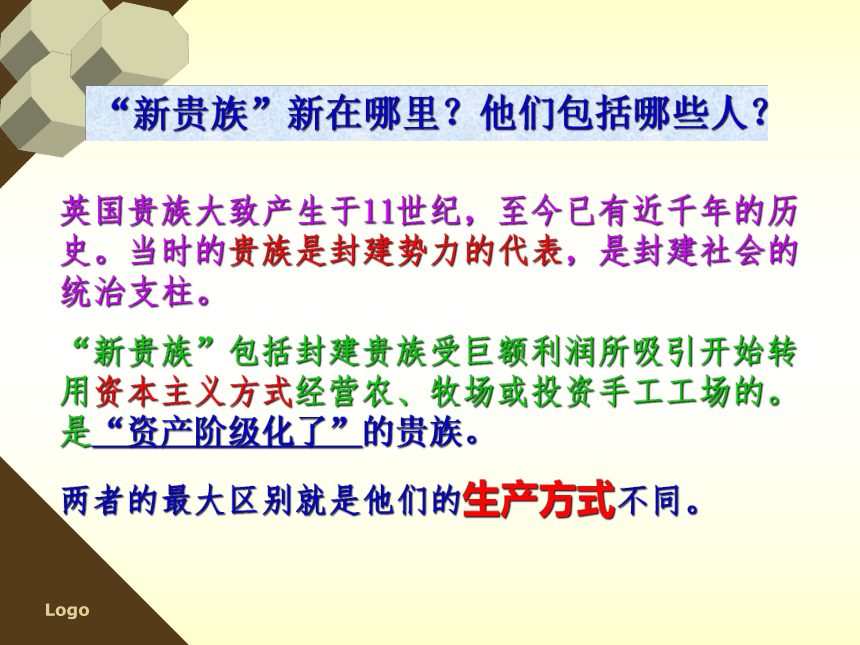 “新贵族”新在哪里？他们包括哪些人？

英国贵族大致产生于11世纪，至今已有近千年的历史。当时的贵族是封建势力的代表，是封建社会的统治支柱。

“新贵族”包括封建贵族受巨额利润所吸引开始转用资本主义方式经营农、牧场或投资手工工场的。是“资产阶级化了”的贵族。

两者的最大区别就是他们的生产方式不同。

Logo